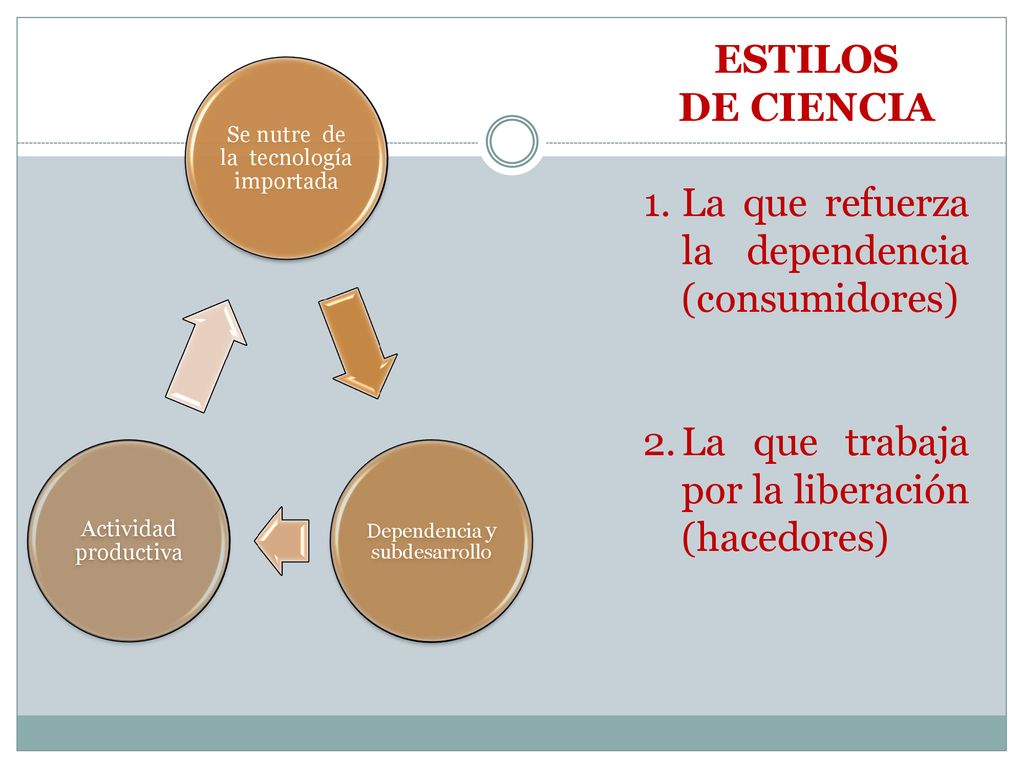 ESTILOS
DE CIENCIA

Se nutre de la tecnología importada

Dependencia y subdesarrollo

Actividad productiva

1. La que refuerza la dependencia (consumidores)

2. La que trabaja por la liberación (hacedores)